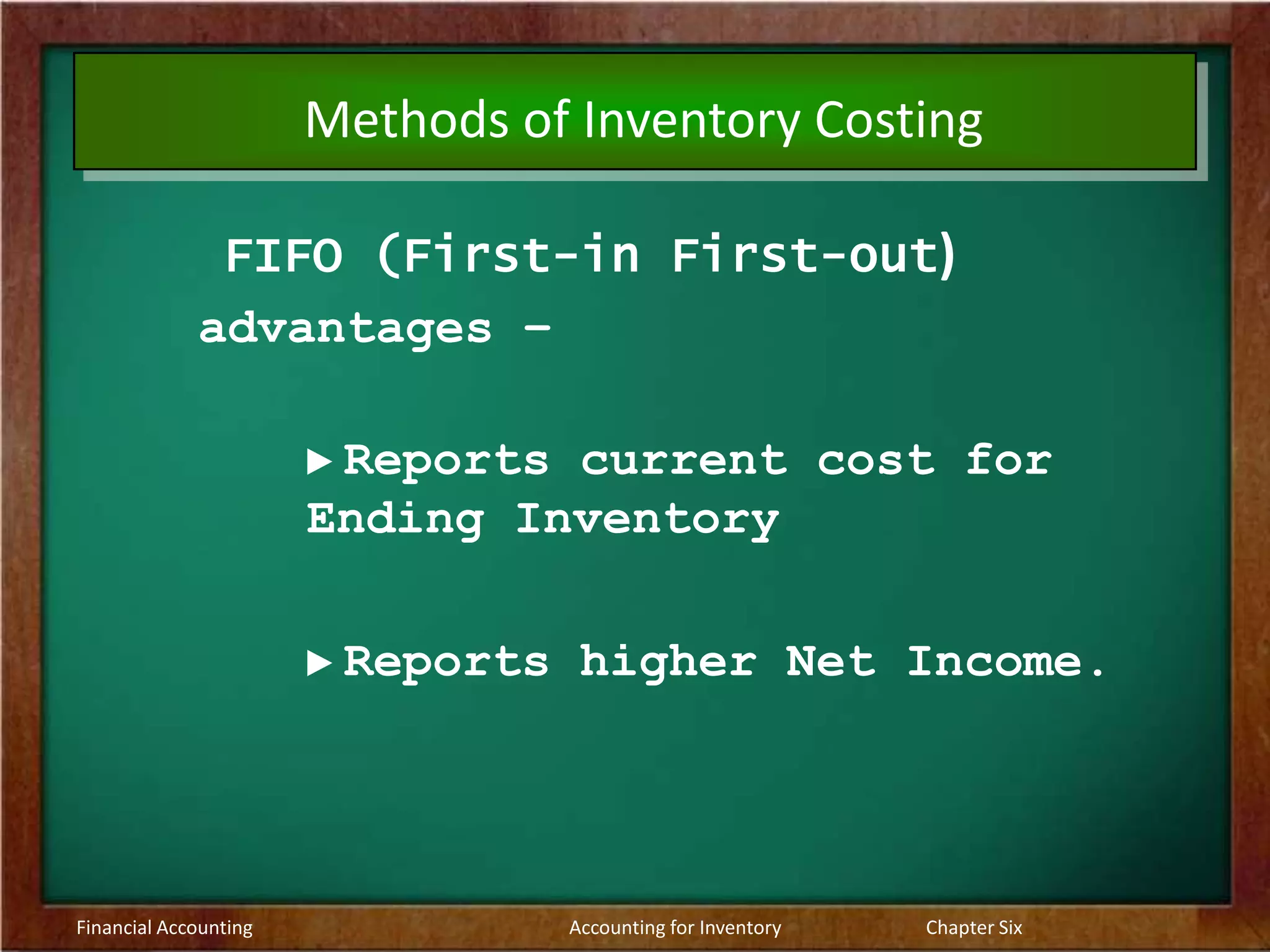 Methods of Inventory Costing

FIFO (First-in First-out)
advantages –

▶Reports current cost for Ending Inventory

▶Reports higher Net Income.

Financial Accounting
Accounting for Inventory
Chapter Six